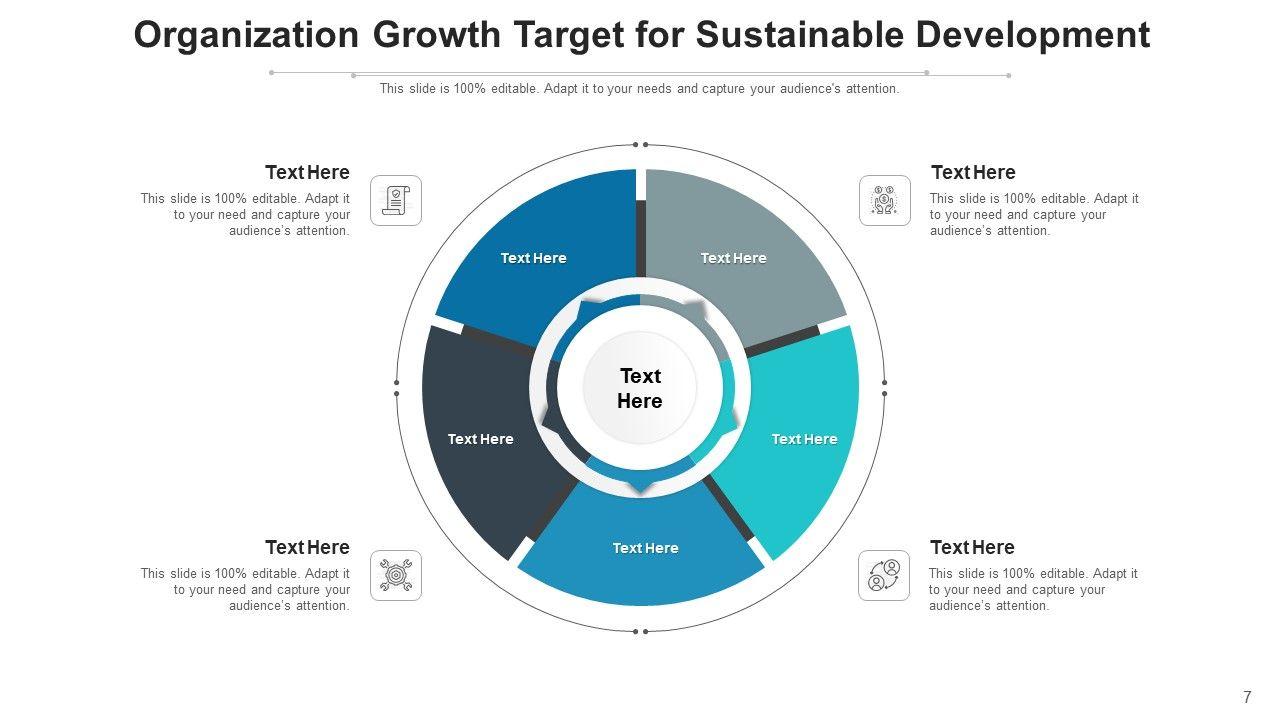 Organization Growth Target for Sustainable Development

This slide is 100% editable. Adapt it to your needs and capture your audience's attention.

Text Here

This slide is 100% editable. Adapt it to your need and capture your audience's attention.

Text Here

This slide is 100% editable. Adapt it to your need and capture your audience's attention.

Text Here

Text Here

Text Here

Text Here

Text Here

Text Here

Text Here

This slide is 100% editable. Adapt it to your need and capture your audience's attention.

Text Here

This slide is 100% editable. Adapt it to your need and capture your audience's attention.

7